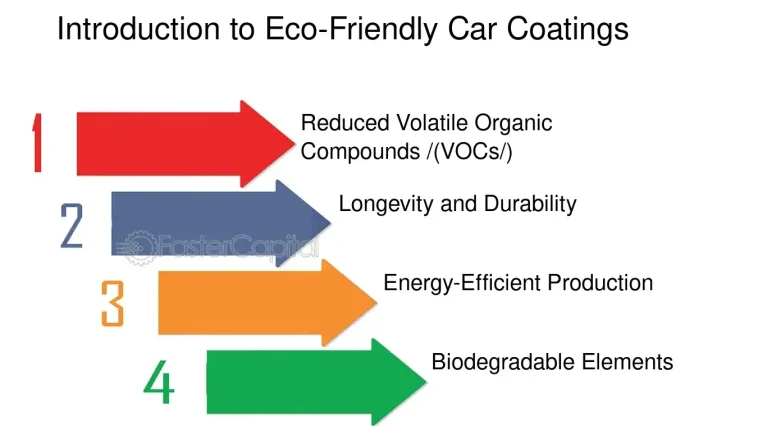 Introduction to Eco-Friendly Car Coatings

1

Reduced Volatile Organic Compounds /(VOCs/)

2

Longevity and Durability

FasterCapital

3

Energy-Efficient Production

4

Biodegradable Elements